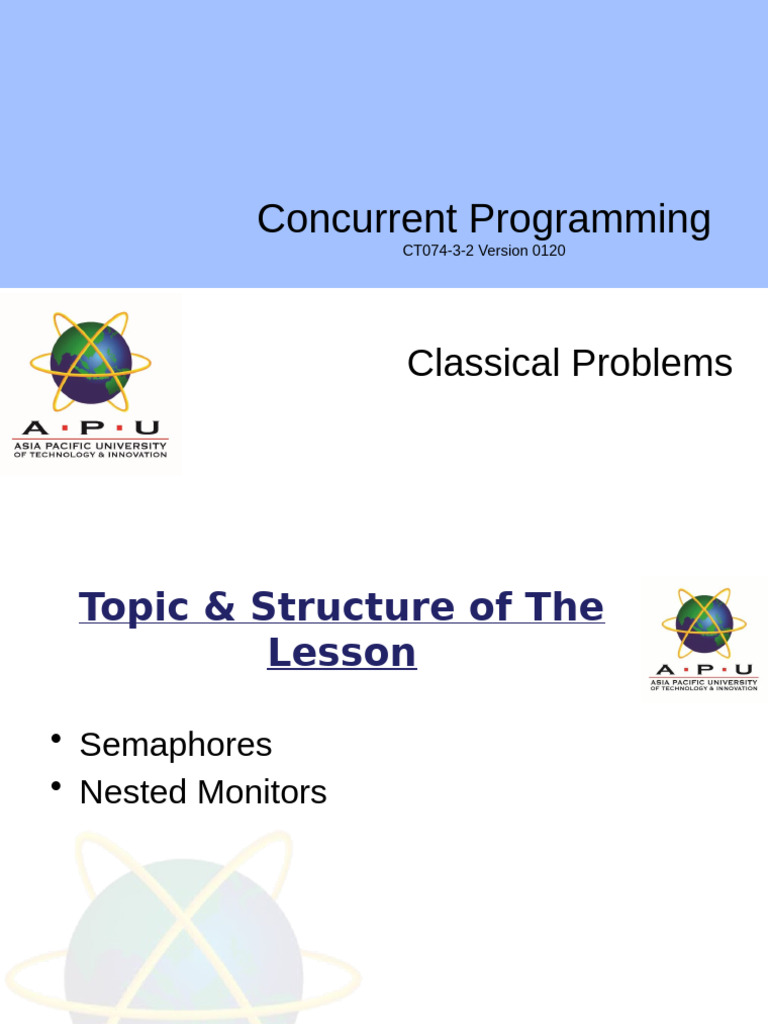 Concurrent Programming
CT074-3-2 Version 0120

A · P · U
ASIA PACIFIC UNIVERSITY
OF TECHNOLOGY & INNOVATION

Classical Problems

Topic & Structure of The Lesson

A · P · U
ASIA PACIFIC UNIVERSITY
OF TECHNOLOGY & INNOVATION

• Semaphores
• Nested Monitors